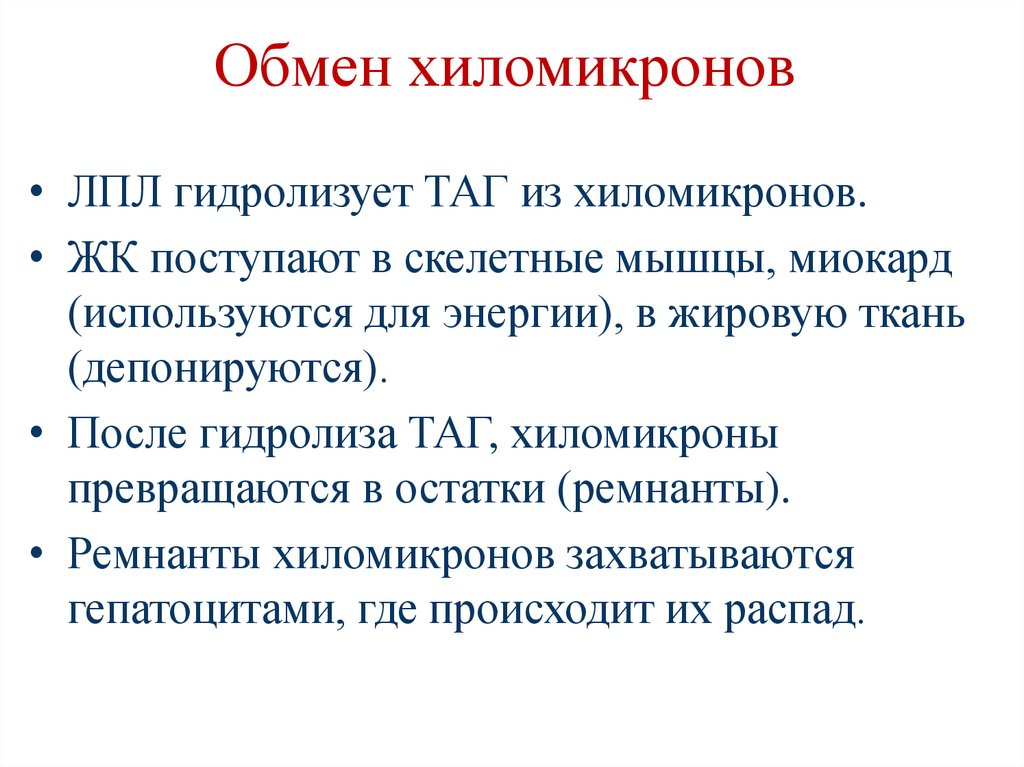 Обмен хиломикронов

• ЛПЛ гидролизует ТАГ из хиломикронов.

• ЖК поступают в скелетные мышцы, миокард (используются для энергии), в жировую ткань (депонируются).

• После гидролиза ТАГ, хиломикроны превращаются в остатки (ремнанты).

• Ремнанты хиломикронов захватываются гепатоцитами, где происходит их распад.